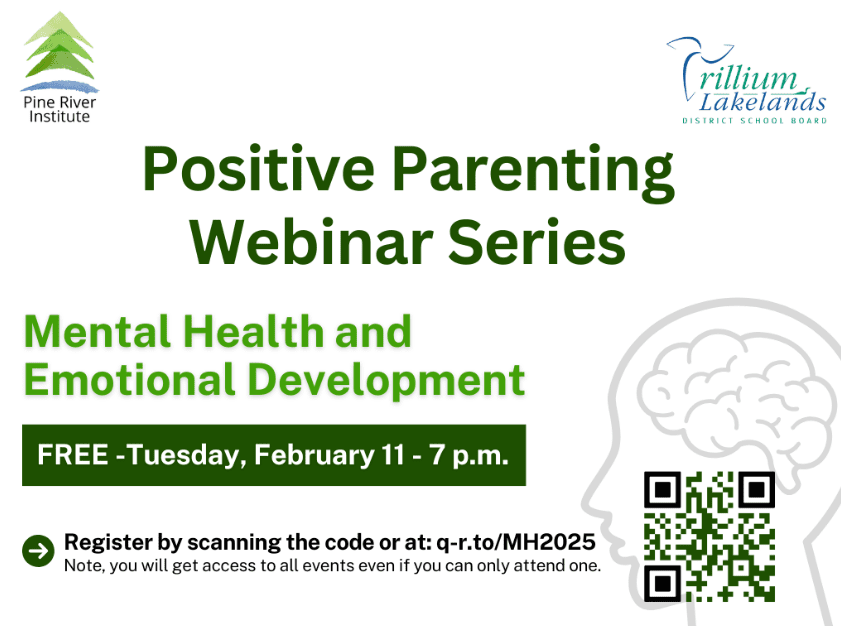 Pine River Institute

Trillium Lakelands
DISTRICT SCHOOL BOARD

Positive Parenting Webinar Series

Mental Health and Emotional Development

FREE -Tuesday, February 11 - 7 p.m.

Register by scanning the code or at: q-r.to/MH2025
Note, you will get access to all events even if you can only attend one.